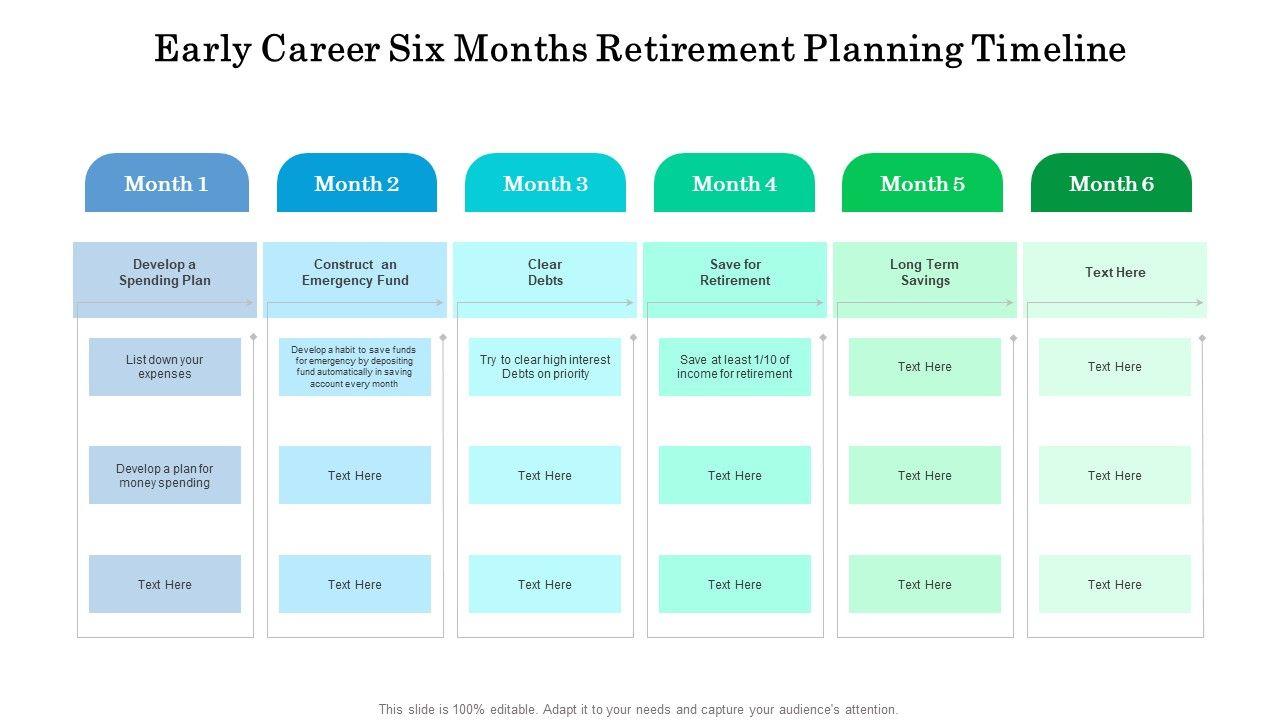 Early Career Six Months Retirement Planning Timeline

Month 1

Develop a Spending Plan

List down your expenses

Develop a plan for money spending

Text Here

Month 2

Construct an Emergency Fund

Develop a habit to save funds for emergency by depositing fund automatically in saving account every month

Text Here

Text Here

Month 3

Clear Debts

Try to clear high interest Debts on priority

Text Here

Text Here

Month 4

Save for Retirement

Save at least 1/10 of income for retirement

Text Here

Text Here

Month 5

Long Term Savings

Text Here

Text Here

Text Here

Month 6

Text Here

Text Here

Text Here

Text Here

This slide is 100% editable. Adapt it to your needs and capture your audience's attention.